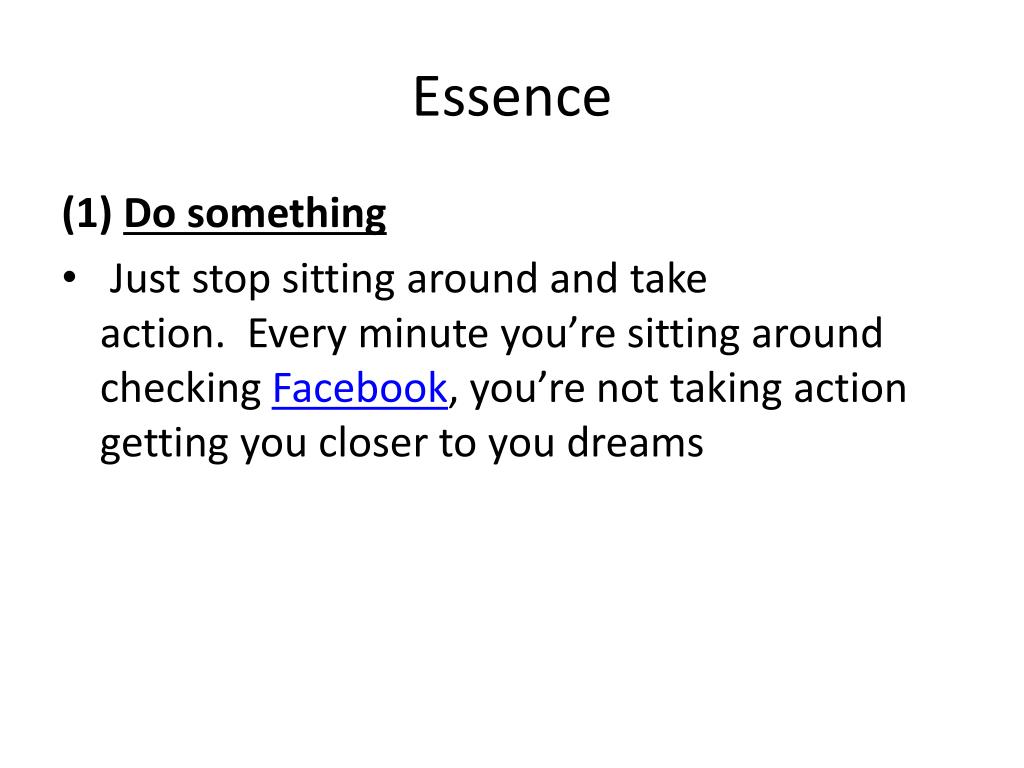 Essence

(1) Do something

• Just stop sitting around and take action. Every minute you’re sitting around checking Facebook, you’re not taking action getting you closer to you dreams